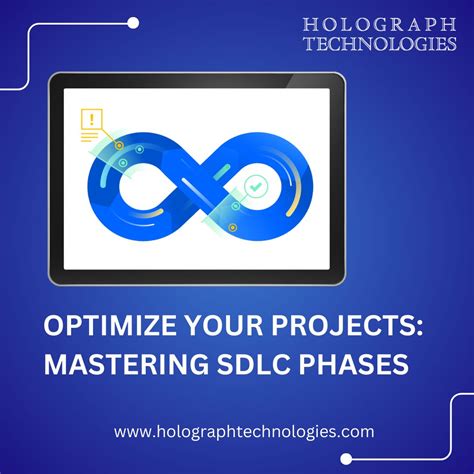 HOLOGRAPH
TECHNOLOGIES

!

OPTIMIZE YOUR PROJECTS:
MASTERING SDLC PHASES

www.holographtechnologies.com